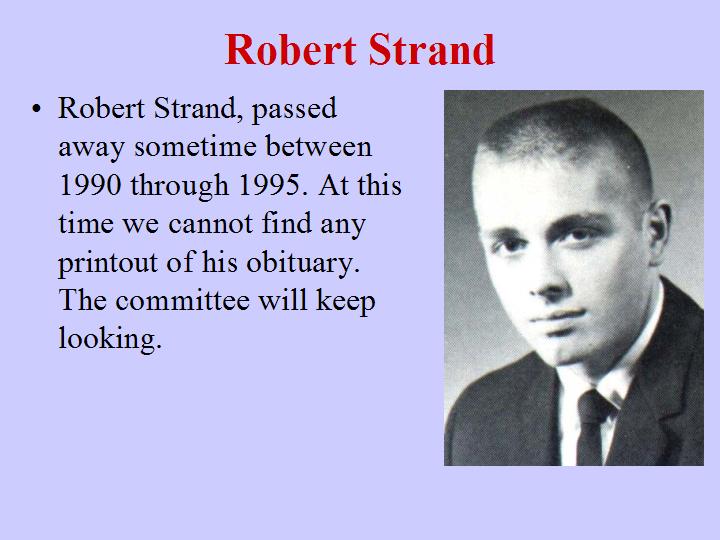 Robert Strand

• Robert Strand, passed away sometime between 1990 through 1995. At this time we cannot find any printout of his obituary. The committee will keep looking.